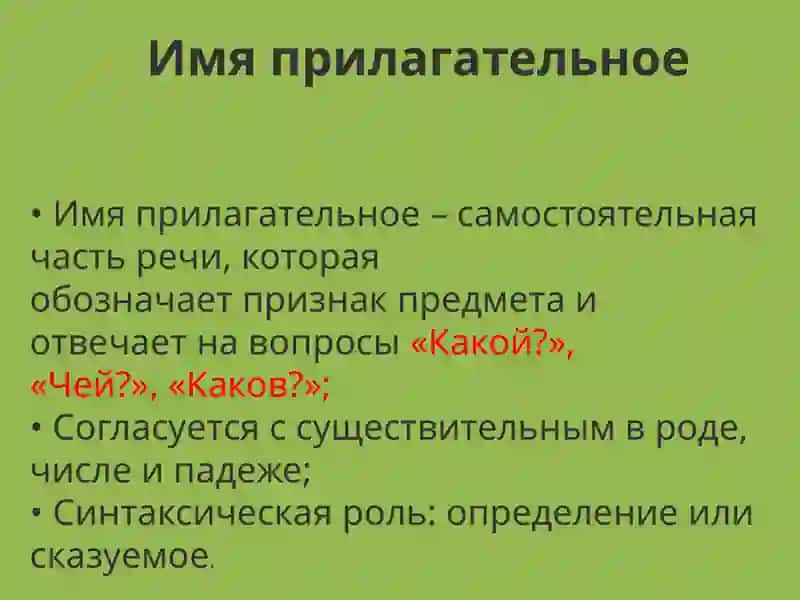 Имя прилагательное

• Имя прилагательное – самостоятельная часть речи, которая обозначает признак предмета и отвечает на вопросы «Какой?», «Чей?», «Каков?»;
• Согласуется с существительным в роде, числе и падеже;
• Синтаксическая роль: определение или сказуемое.